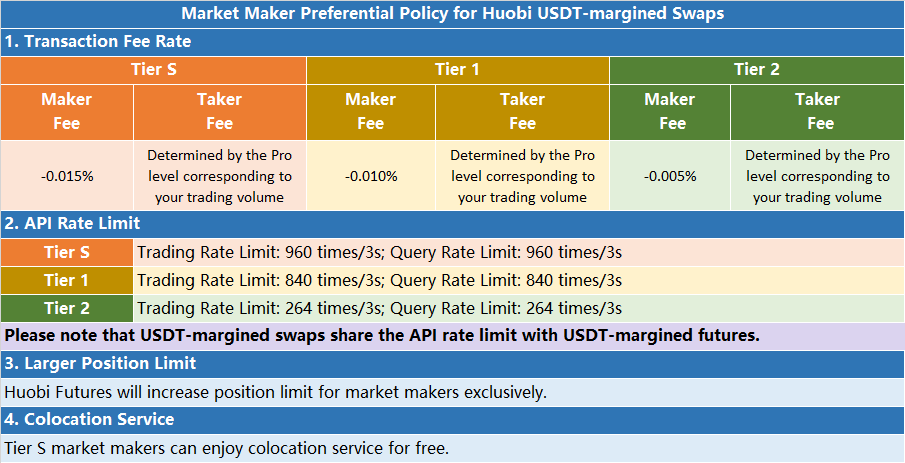 Market Maker Preferential Policy for Huobi USDT-margined Swaps

1. Transaction Fee Rate

| Tier S | | Tier 1 | | Tier 2 | |
|---|---|---|---|---|---|
| Maker Fee | Taker Fee | Maker Fee | Taker Fee | Maker Fee | Taker Fee |
| -0.015% | Determined by the Pro level corresponding to your trading volume | -0.010% | Determined by the Pro level corresponding to your trading volume | -0.005% | Determined by the Pro level corresponding to your trading volume |

2. API Rate Limit

| Tier S | Trading Rate Limit: 960 times/3s; Query Rate Limit: 960 times/3s |
|---|---|
| Tier 1 | Trading Rate Limit: 840 times/3s; Query Rate Limit: 840 times/3s |
| Tier 2 | Trading Rate Limit: 264 times/3s; Query Rate Limit: 264 times/3s |

Please note that USDT-margined swaps share the API rate limit with USDT-margined futures.

3. Larger Position Limit

Huobi Futures will increase position limit for market makers exclusively.

4. Colocation Service

Tier S market makers can enjoy colocation service for free.